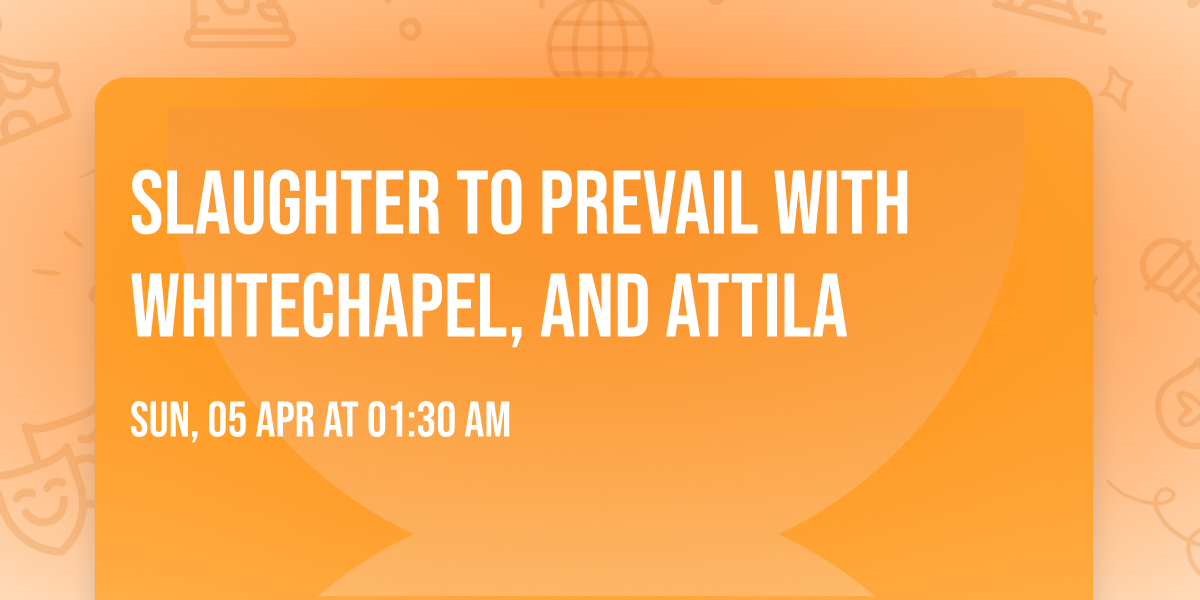 SLAUGHTER TO PREVAIL WITH WHITECHAPEL, AND ATTILA

SUN, 05 APR AT 01:30 AM